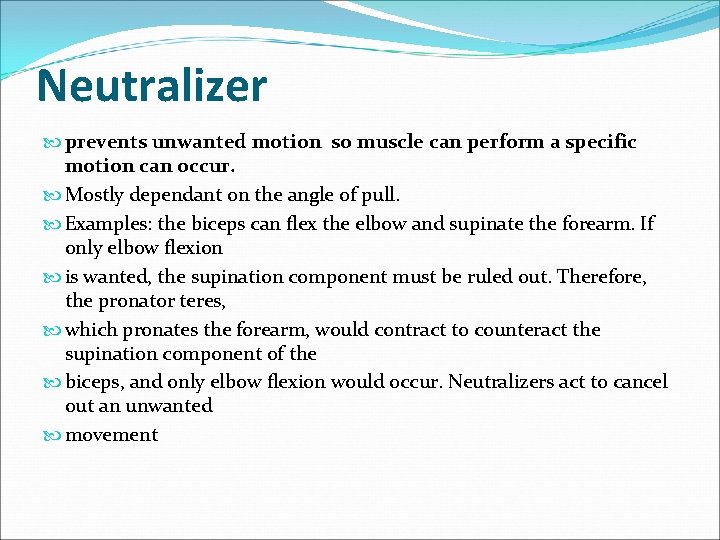 Neutralizer

prevents unwanted motion so muscle can perform a specific motion can occur.

Mostly dependant on the angle of pull.

Examples: the biceps can flex the elbow and supinate the forearm. If only elbow flexion

is wanted, the supination component must be ruled out. Therefore, the pronator teres,

which pronates the forearm, would contract to counteract the supination component of the

biceps, and only elbow flexion would occur. Neutralizers act to cancel out an unwanted

movement